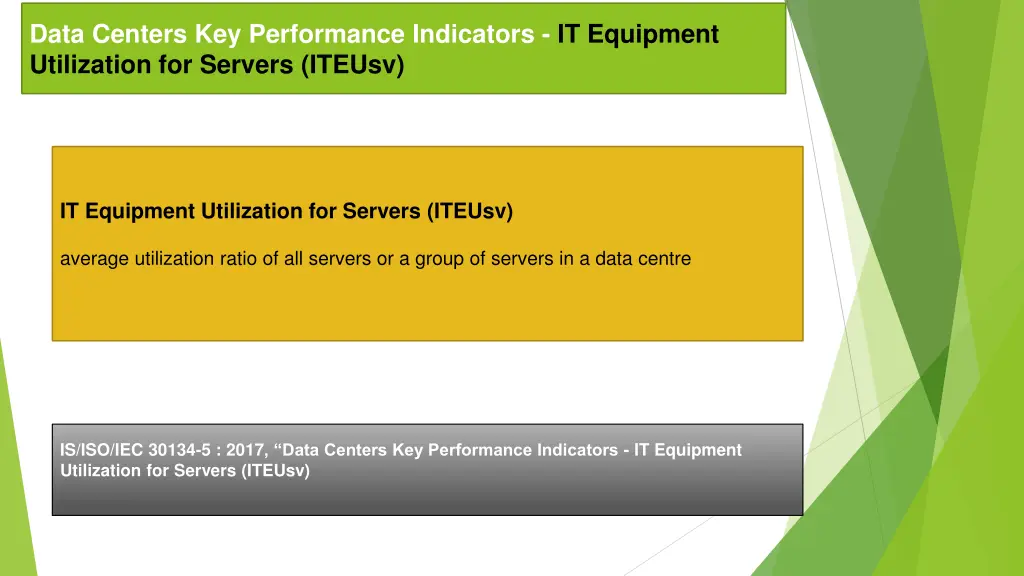 Data Centers Key Performance Indicators - IT Equipment Utilization for Servers (ITEUsv)

IT Equipment Utilization for Servers (ITEUsv)

average utilization ratio of all servers or a group of servers in a data centre

IS/ISO/IEC 30134-5 : 2017, “Data Centers Key Performance Indicators - IT Equipment Utilization for Servers (ITEUsv)